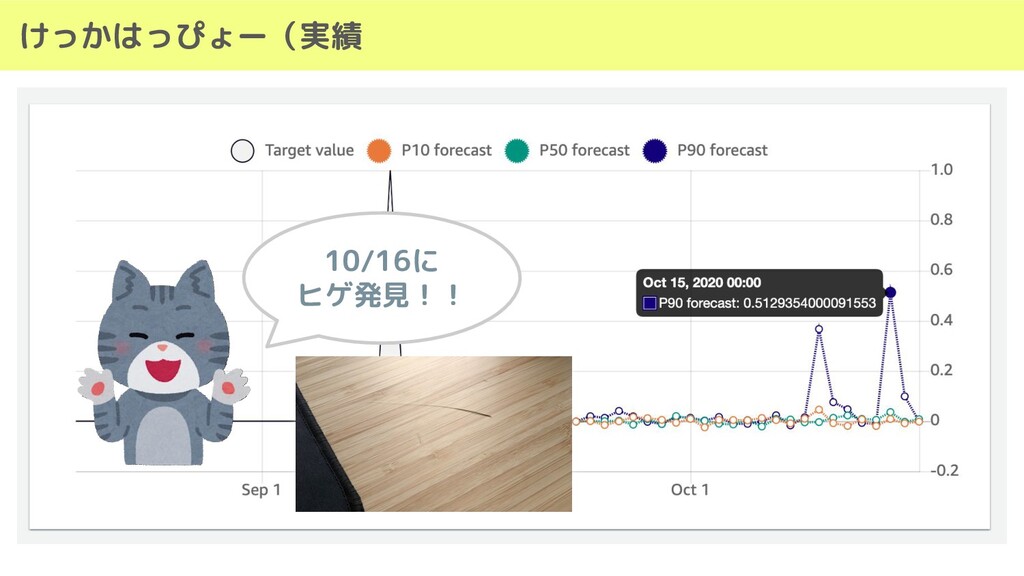 けっかはっぴょー（実績

Target value P10 forecast P50 forecast P90 forecast

1.0
0.8
0.6
0.4
0.2
0
-0.2

10/16に
ヒゲ発見！！

Oct 15, 2020 00:00
P90 forecast: 0.5129354000091553

Sep 1
Oct 1